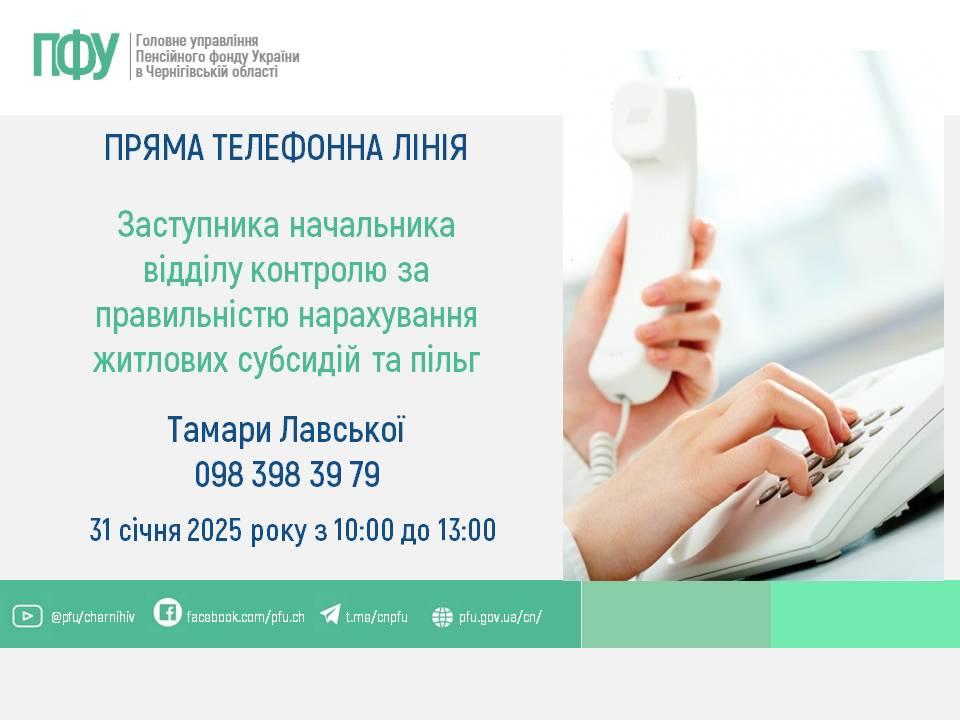 ПФУ
Головне управління Пенсійного фонду України в Чернігівській області

ПРЯМА ТЕЛЕФОННА ЛІНІЯ

Заступника начальника відділу контролю за правильністю нарахування житлових субсидій та пільг

Тамари Лавської
098 398 39 79

31 січня 2025 року з 10:00 до 13:00

@pfu/chernihiv facebook.com/pfu.ch t.me/cnpfu pfu.gov.ua/cn/